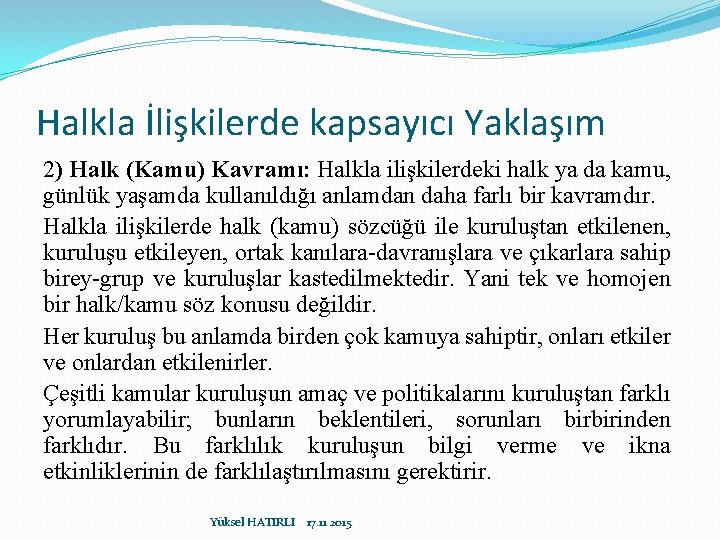 Halkla İlişkilerde kapsayıcı Yaklaşım

2) Halk (Kamu) Kavramı: Halkla ilişkilerdeki halk ya da kamu, günlük yaşamda kullanıldığı anlamdan daha farlı bir kavramdır.

Halkla ilişkilerde halk (kamu) sözcüğü ile kuruluştan etkilenen, kuruluşu etkileyen, ortak kanılara-davranışlara ve çıkarlara sahip birey-grup ve kuruluşlar kastedilmektedir. Yani tek ve homojen bir halk/kamu söz konusu değildir.

Her kuruluş bu anlamda birden çok kamuya sahiptir, onları etkiler ve onlardan etkilenirler.

Çeşitli kamular kuruluşun amaç ve politikalarını kuruluştan farklı yorumlayabilir; bunların beklentileri, sorunları birbirinden farklıdır. Bu farklılık kuruluşun bilgi verme ve ikna etkinliklerinin de farklılaştırılmasını gerektirir.

Yüksel HATIRLI 17.11 2015